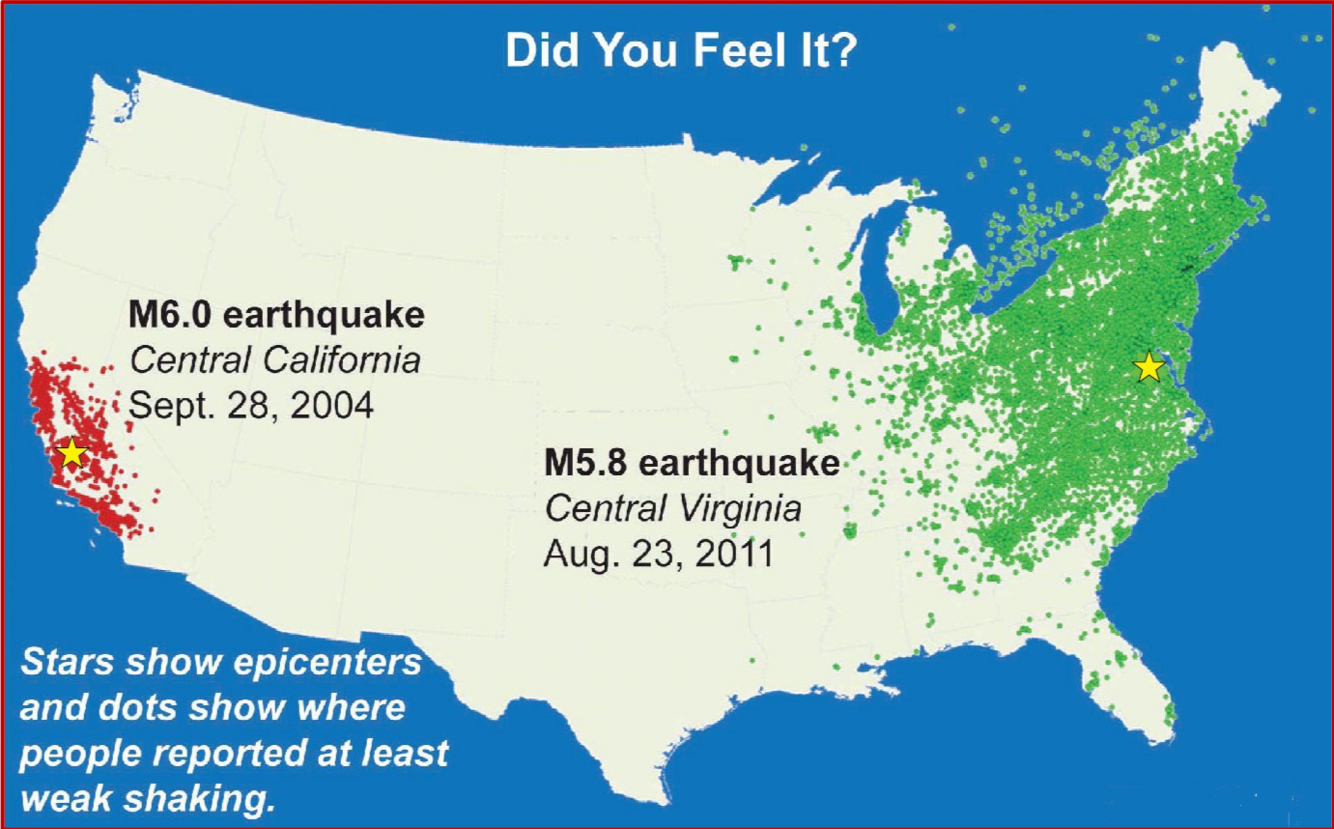 Did You Feel It?

M6.0 earthquake
Central California
Sept. 28, 2004

M5.8 earthquake
Central Virginia
Aug. 23, 2011

Stars show epicenters and dots show where people reported at least weak shaking.